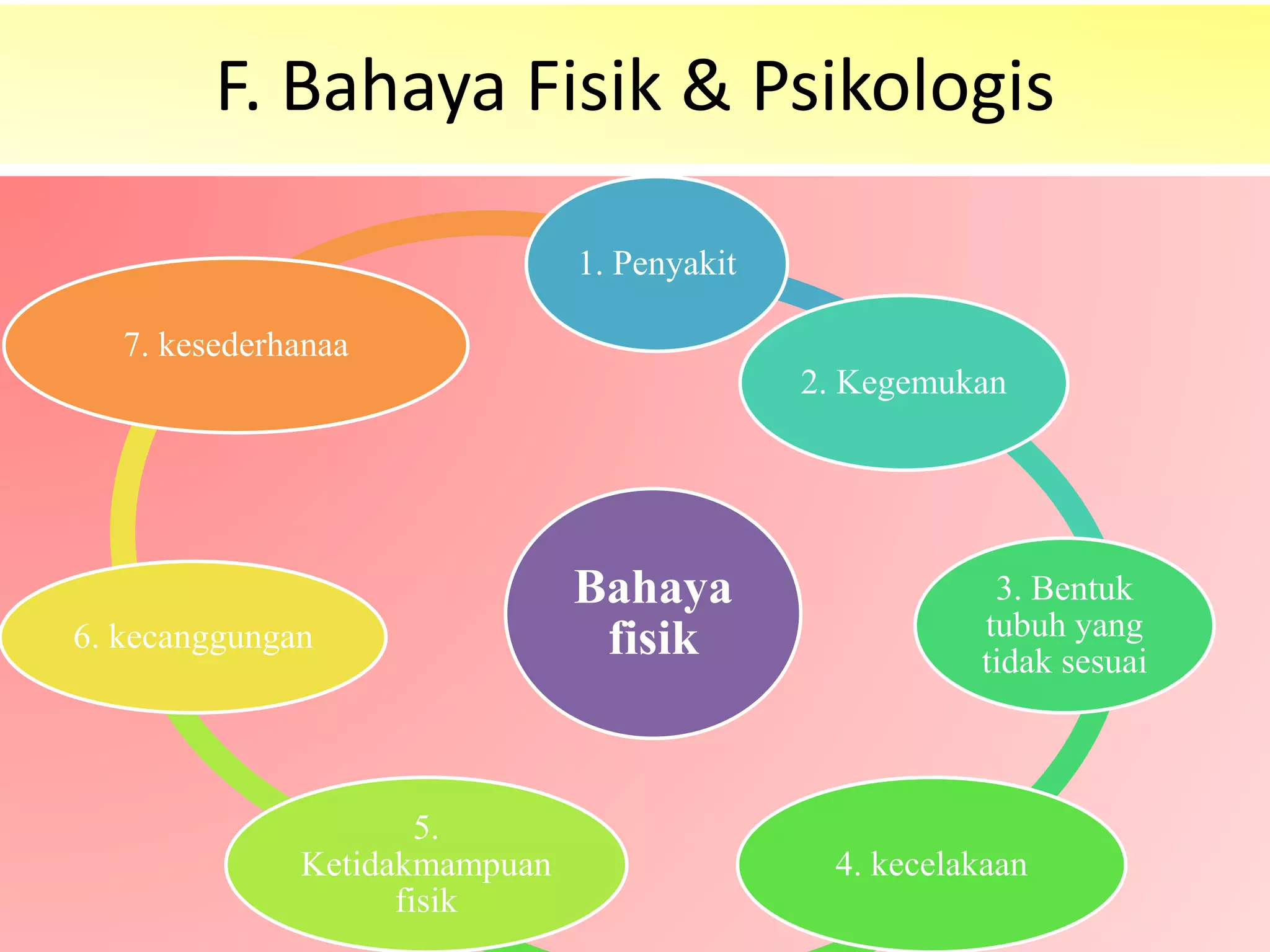 F. Bahaya Fisik & Psikologis

Bahaya fisik

1. Penyakit

2. Kegemukan

3. Bentuk tubuh yang tidak sesuai

4. kecelakaan

5. Ketidakmampuan fisik

6. kecanggungan

7. kesederhanaa